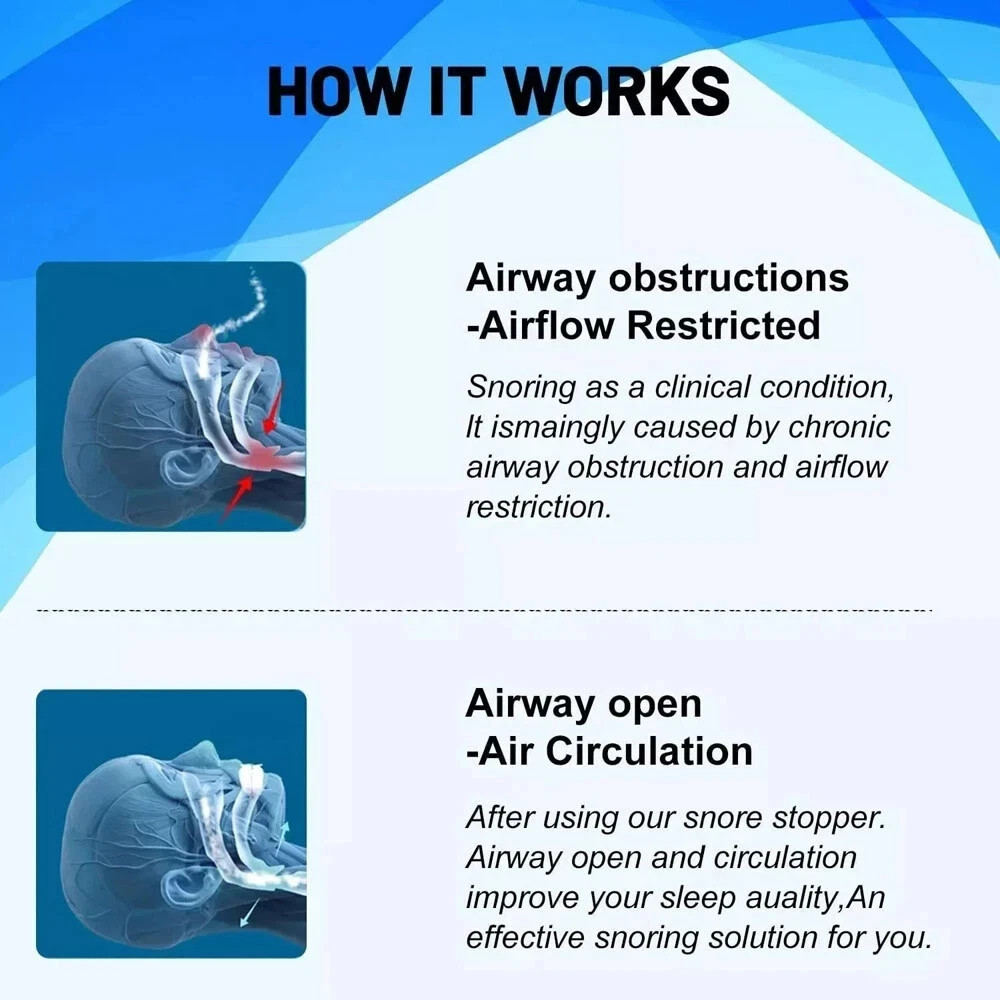 HOW IT WORKS

Airway obstructions
-Airflow Restricted

Snoring as a clinical condition, It ismaingly caused by chronic airway obstruction and airflow restriction.

Airway open
-Air Circulation

After using our snore stopper. Airway open and circulation improve your sleep auality,An effective snoring solution for you.